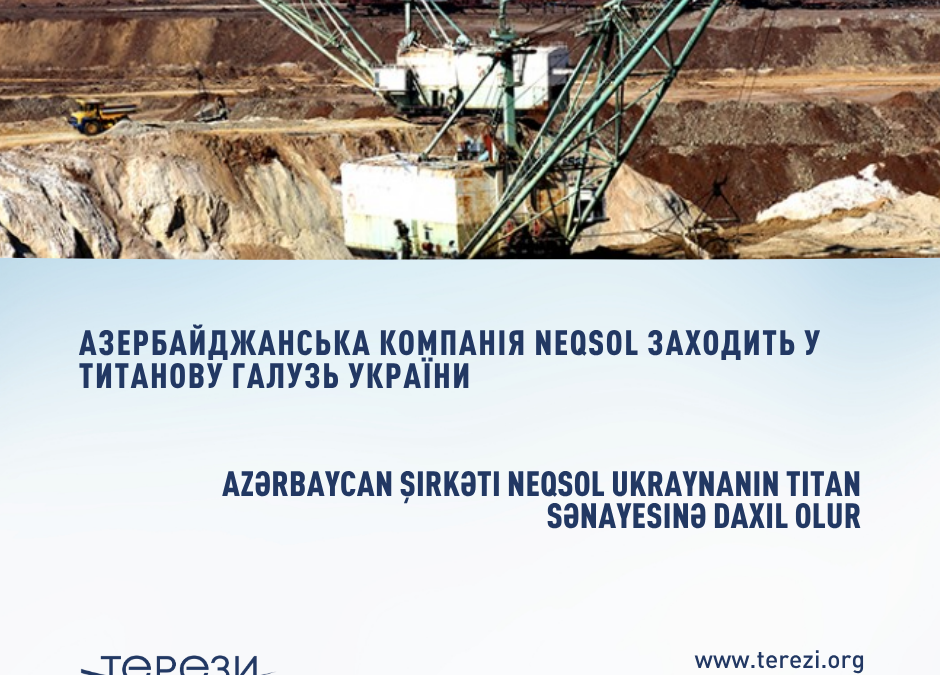 АЗЕРБАЙДЖАНСЬКА КОМПАНІЯ NEQSOL ЗАХОДИТЬ У ТИТАНОВУ ГАЛУЗЬ УКРАЇНИ

AZƏRBAYCAN ŞIRKƏTI NEQSOL UKRAYNANIN TITAN SƏNAYESINƏ DAXIL OLUR

ТЕРЕЗИ

www.terezi.org